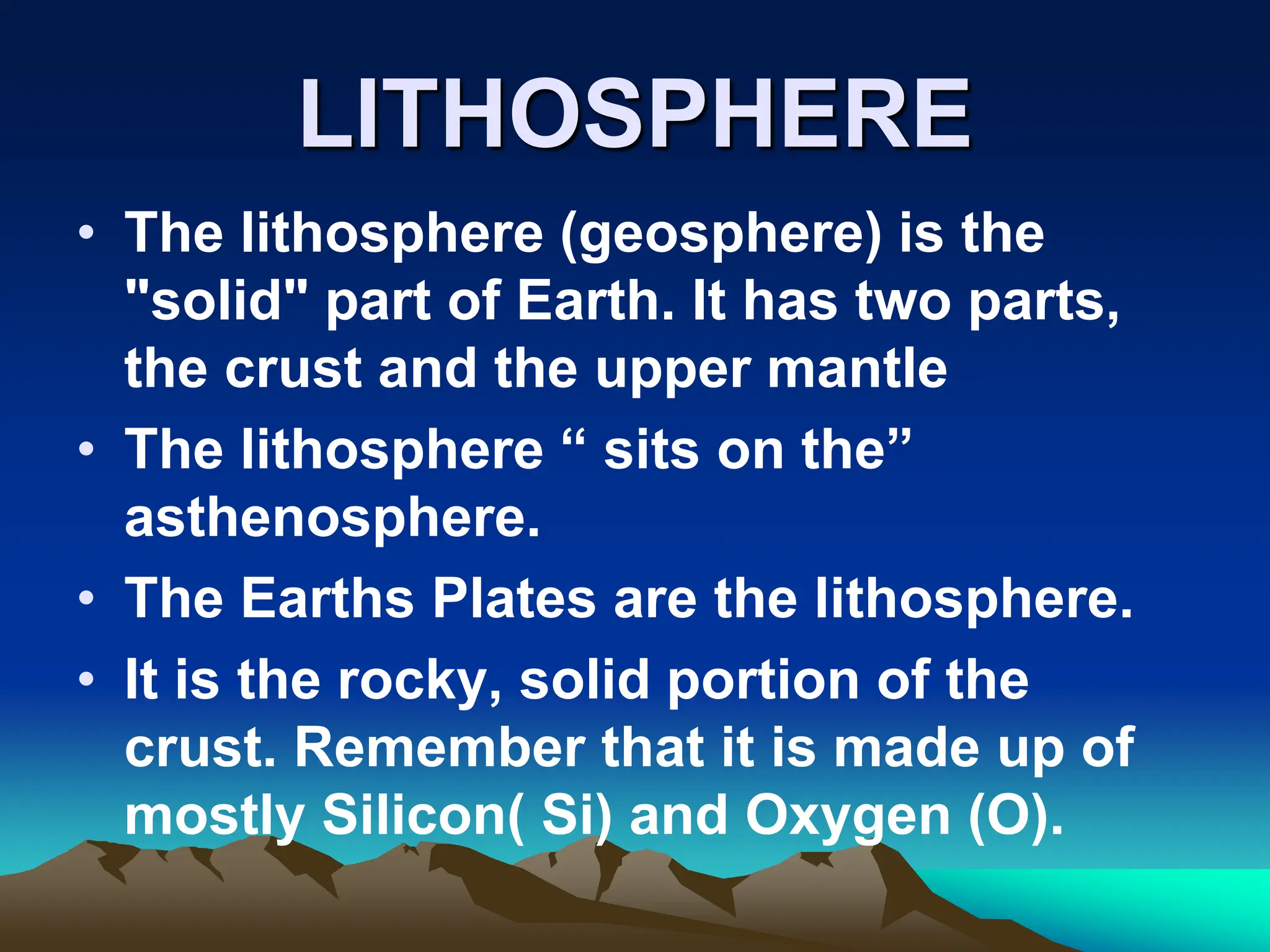 LITHOSPHERE

• The lithosphere (geosphere) is the "solid" part of Earth. It has two parts, the crust and the upper mantle
• The lithosphere “ sits on the” asthenosphere.
• The Earths Plates are the lithosphere.
• It is the rocky, solid portion of the crust. Remember that it is made up of mostly Silicon( Si) and Oxygen (O).